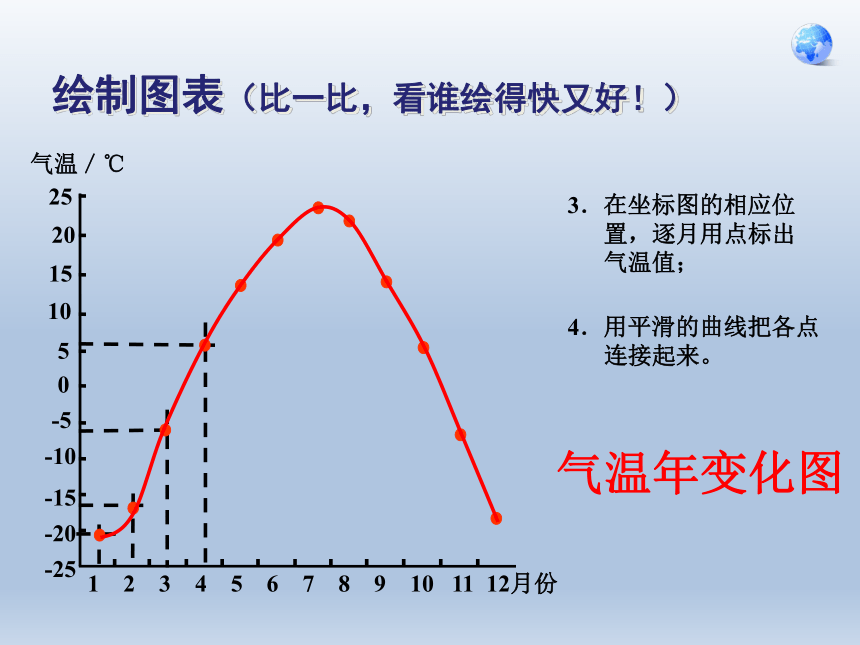 绘制图表（比一比，看谁绘得快又好！）

气温 / ℃

25
20
15
10
5
0
-5
-10
-15
-20
-25

1 2 3 4 5 6 7 8 9 10 11 12月份

3．在坐标图的相应位置，逐月用点标出气温值；

4．用平滑的曲线把各点连接起来。

气温年变化图